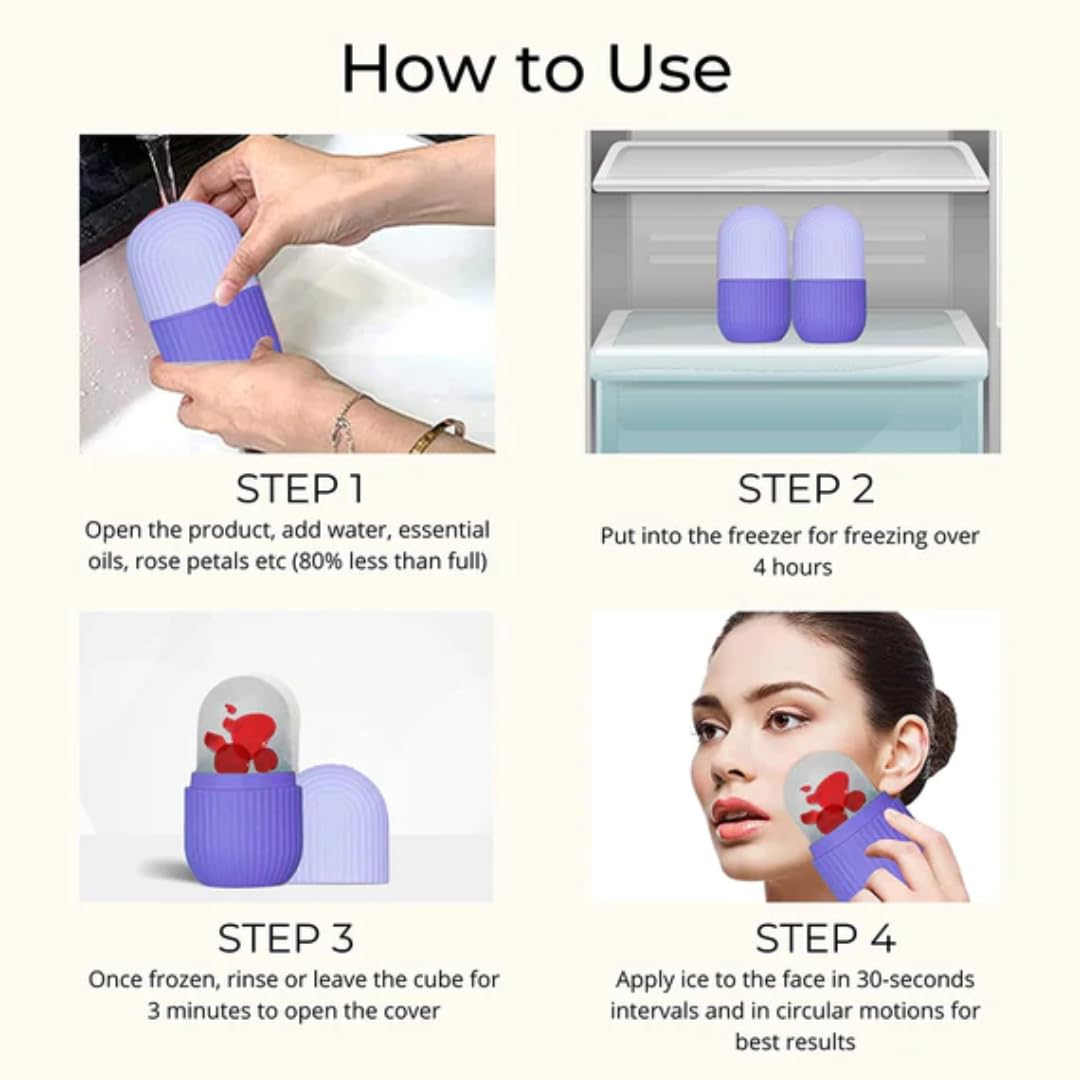 How to Use

STEP 1
Open the product, add water, essential oils, rose petals etc (80% less than full)

STEP 2
Put into the freezer for freezing over 4 hours

STEP 3
Once frozen, rinse or leave the cube for 3 minutes to open the cover

STEP 4
Apply ice to the face in 30-seconds intervals and in circular motions for best results